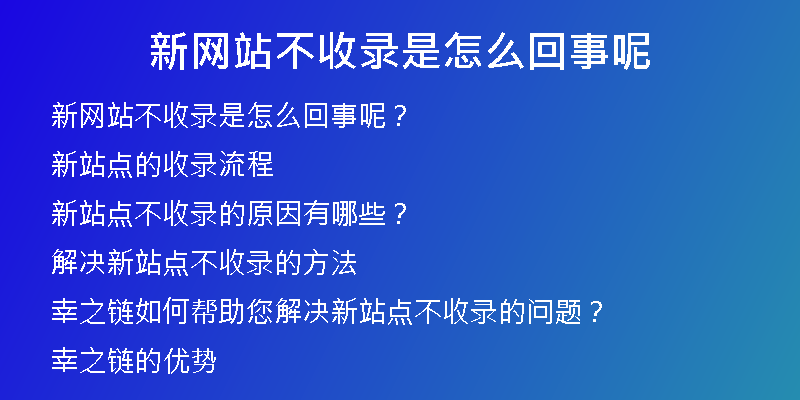 新网站不收录是怎么回事呢

新网站不收录是怎么回事呢？

新站点的收录流程

新站点不收录的原因有哪些？

解决新站点不收录的方法

幸之链如何帮助您解决新站点不收录的问题？

幸之链的优势